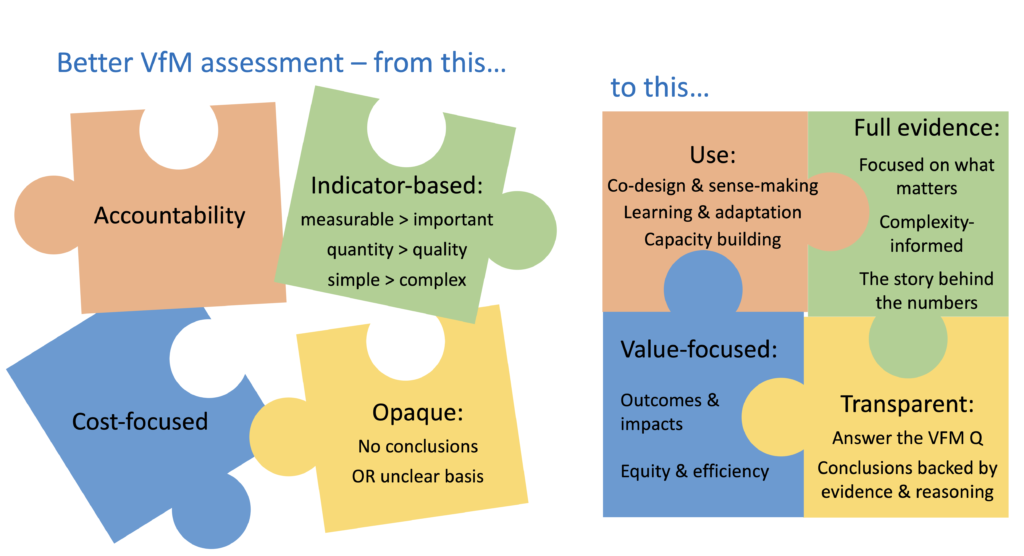 Better VfM assessment – from this…

Accountability

Indicator-based:
measurable > important
quantity > quality
simple > complex

Cost-focused

Opaque:
No conclusions
OR unclear basis

to this…

Use:
Co-design & sense-making
Learning & adaptation
Capacity building

Full evidence:
Focused on what matters
Complexity-informed
The story behind the numbers

Value-focused:
Outcomes & impacts
Equity & efficiency

Transparent:
Answer the VFM Q
Conclusions backed by evidence & reasoning